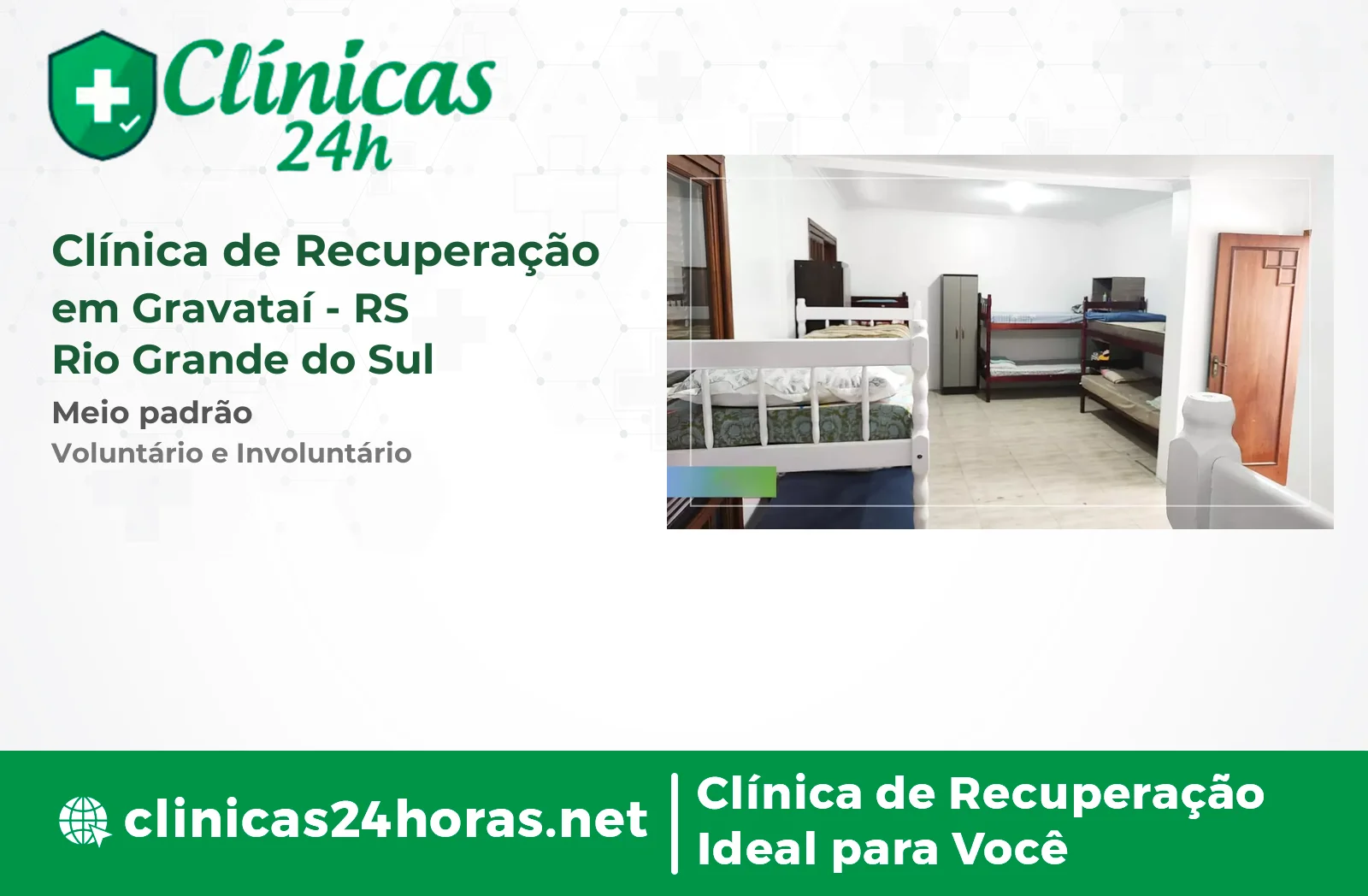 Clínicas 24h

Clínica de Recuperação em Gravataí - RS
Rio Grande do Sul

Meio padrão

Voluntário e Involuntário

clinicas24horas.net

Clínica de Recuperação
Ideal para Você